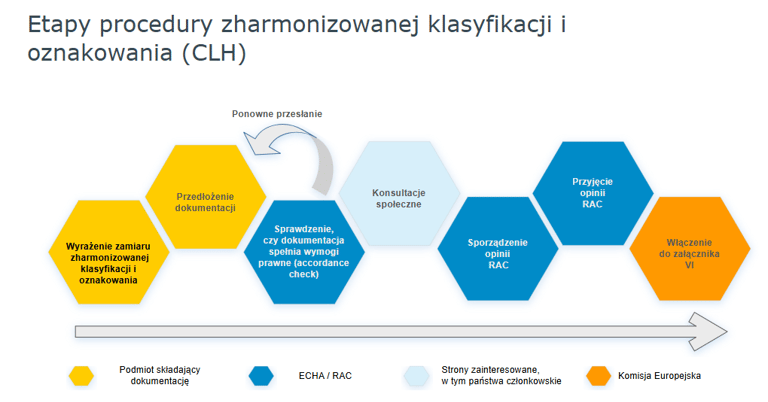 Etapy procedury zharmonizowanej klasyfikacji i oznakowania (CLH)

Ponowne przesłanie

Wyrażenie zamiaru zharmonizowanej klasyfikacji i oznakowania

Przedłożenie dokumentacji

Sprawdzenie, czy dokumentacja spełnia wymogi prawne (accordance check)

Konsultacje społeczne

Sporządzenie opinii RAC

Przyjęcie opinii RAC

Włączenie do załącznika VI

Podmiot składający dokumentację

ECHA / RAC

Strony zainteresowane, w tym państwa członkowskie

Komisja Europejska